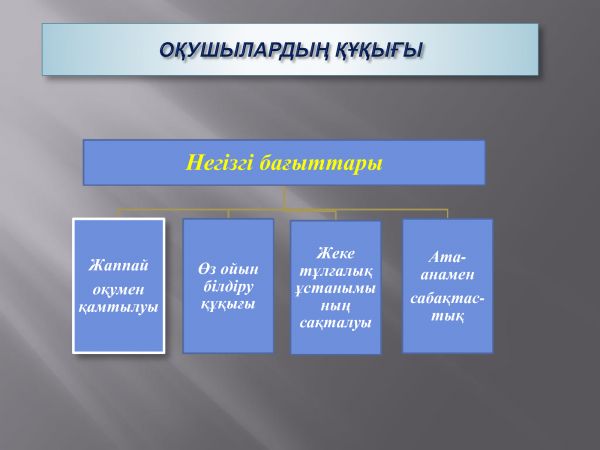 ОҚУШЫЛАРДЫҢ ҚҰҚЫҒЫ

Негізгі бағыттары

Жаппай оқумен қамтылуы

Өз ойын білдіру құқығы

Жеке тұлғалық ұстанымының сақталуы

Ата-анамен сабақтастық